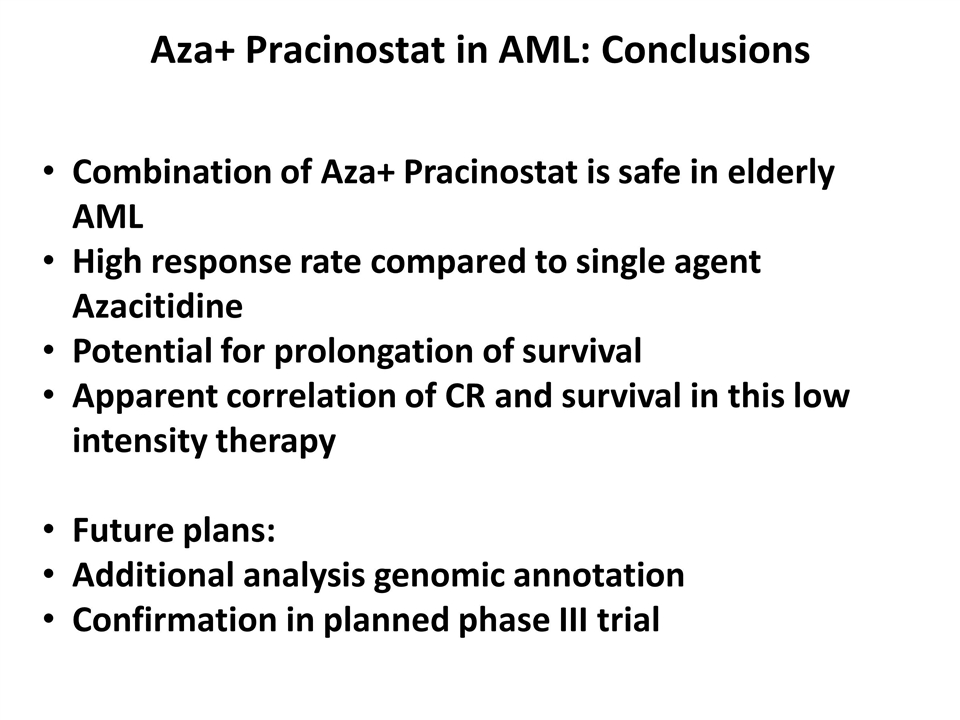 Aza+ Pracinostat in AML: Conclusions

• Combination of Aza+ Pracinostat is safe in elderly AML
• High response rate compared to single agent Azacitidine
• Potential for prolongation of survival
• Apparent correlation of CR and survival in this low intensity therapy

• Future plans:
• Additional analysis genomic annotation
• Confirmation in planned phase III trial